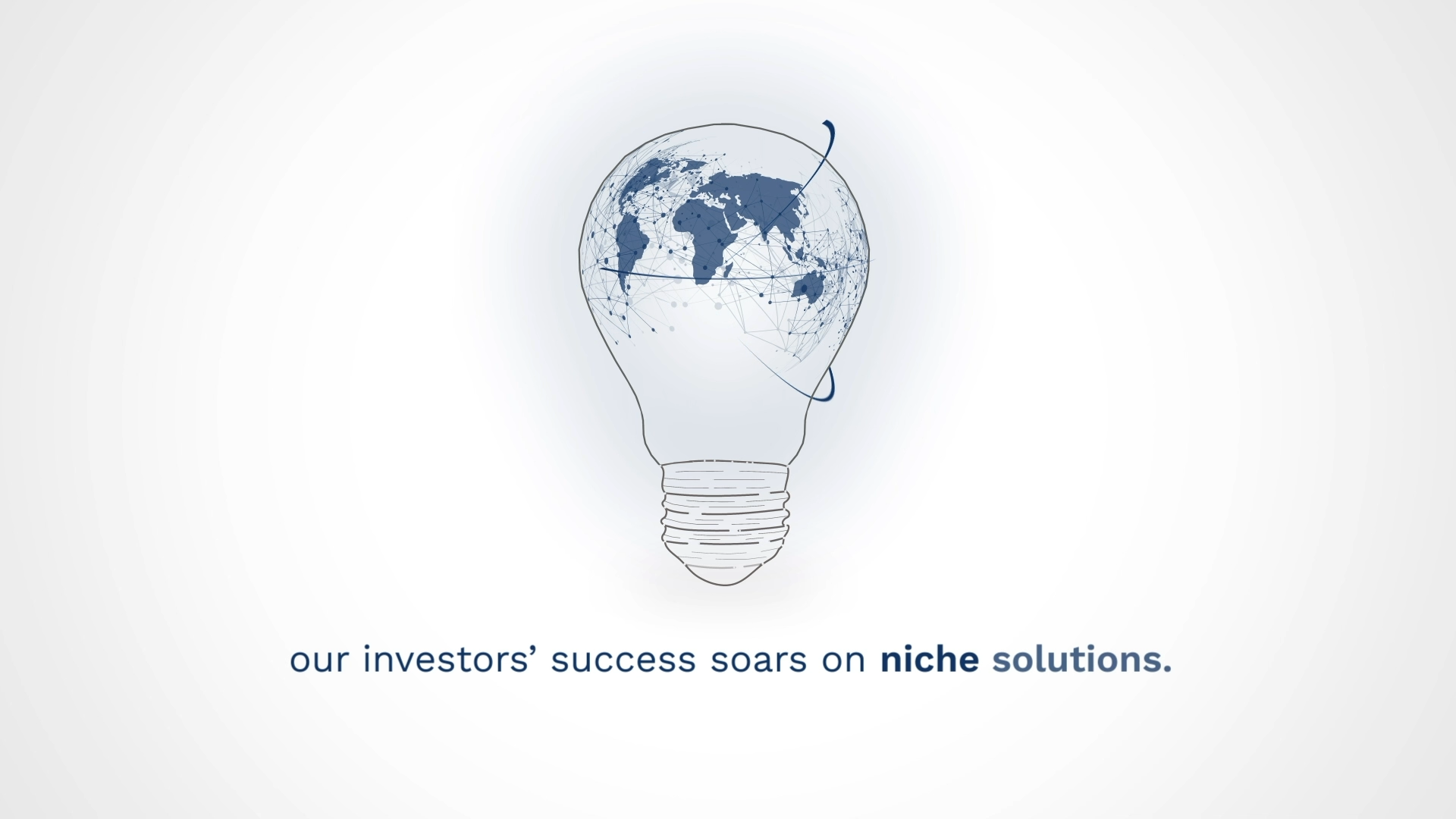 our investors’ success soars on niche solutions.